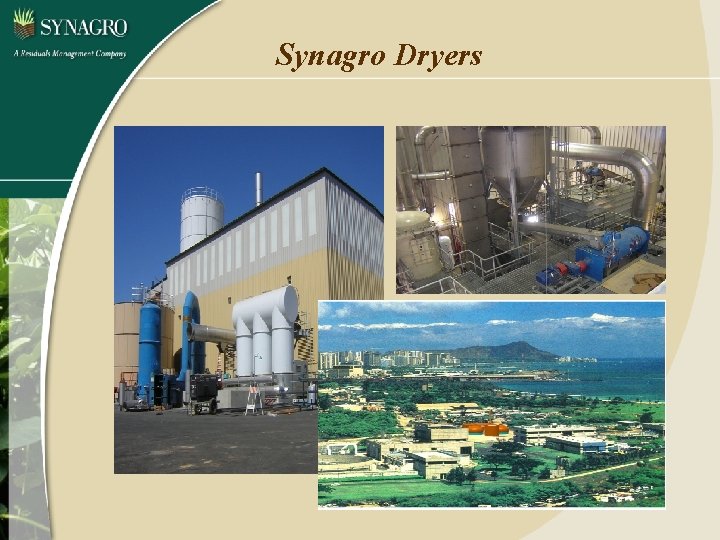 SYNAGRO
A Residuals Management Company

Synagro Dryers